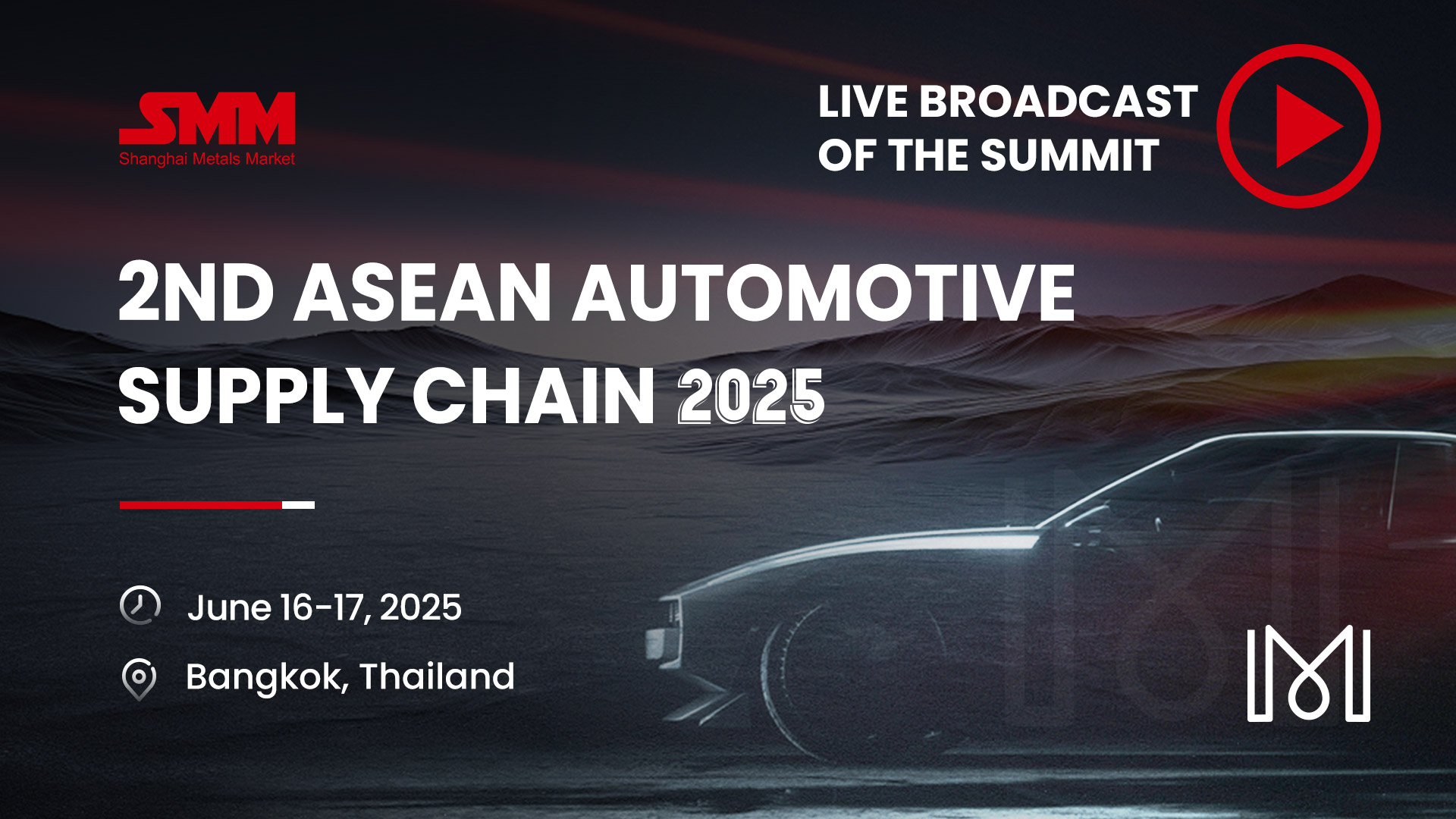 SMM
Shanghai Metals Market

LIVE BROADCAST OF THE SUMMIT

2ND ASEAN AUTOMOTIVE SUPPLY CHAIN 2025

June 16-17, 2025

Bangkok, Thailand